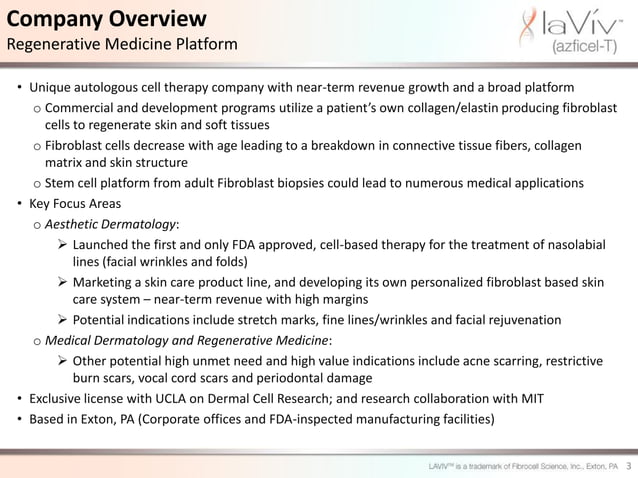 Company Overview
Regenerative Medicine Platform

laVív™
(azficel-T)

• Unique autologous cell therapy company with near-term revenue growth and a broad platform
o Commercial and development programs utilize a patient's own collagen/elastin producing fibroblast cells to regenerate skin and soft tissues
o Fibroblast cells decrease with age leading to a breakdown in connective tissue fibers, collagen matrix and skin structure
o Stem cell platform from adult Fibroblast biopsies could lead to numerous medical applications
• Key Focus Areas
o Aesthetic Dermatology:
➢ Launched the first and only FDA approved, cell-based therapy for the treatment of nasolabial lines (facial wrinkles and folds)
➢ Marketing a skin care product line, and developing its own personalized fibroblast based skin care system – near-term revenue with high margins
➢ Potential indications include stretch marks, fine lines/wrinkles and facial rejuvenation
o Medical Dermatology and Regenerative Medicine:
➢ Other potential high unmet need and high value indications include acne scarring, restrictive burn scars, vocal cord scars and periodontal damage
• Exclusive license with UCLA on Dermal Cell Research; and research collaboration with MIT
• Based in Exton, PA (Corporate offices and FDA-inspected manufacturing facilities)

LAVIV™ is a trademark of Fibrocell Science, Inc., Exton, PA 3